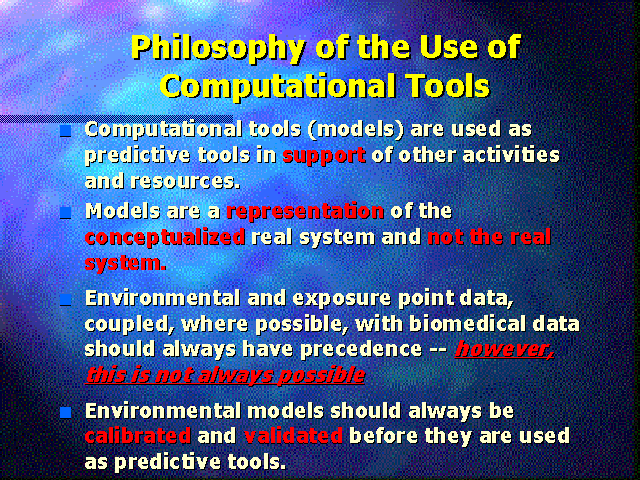 Philosophy of the Use of Computational Tools

Computational tools (models) are used as predictive tools in support of other activities and resources.

Models are a representation of the conceptualized real system and not the real system.

Environmental and exposure point data, coupled, where possible, with biomedical data should always have precedence -- however, this is not always possible

Environmental models should always be calibrated and validated before they are used as predictive tools.